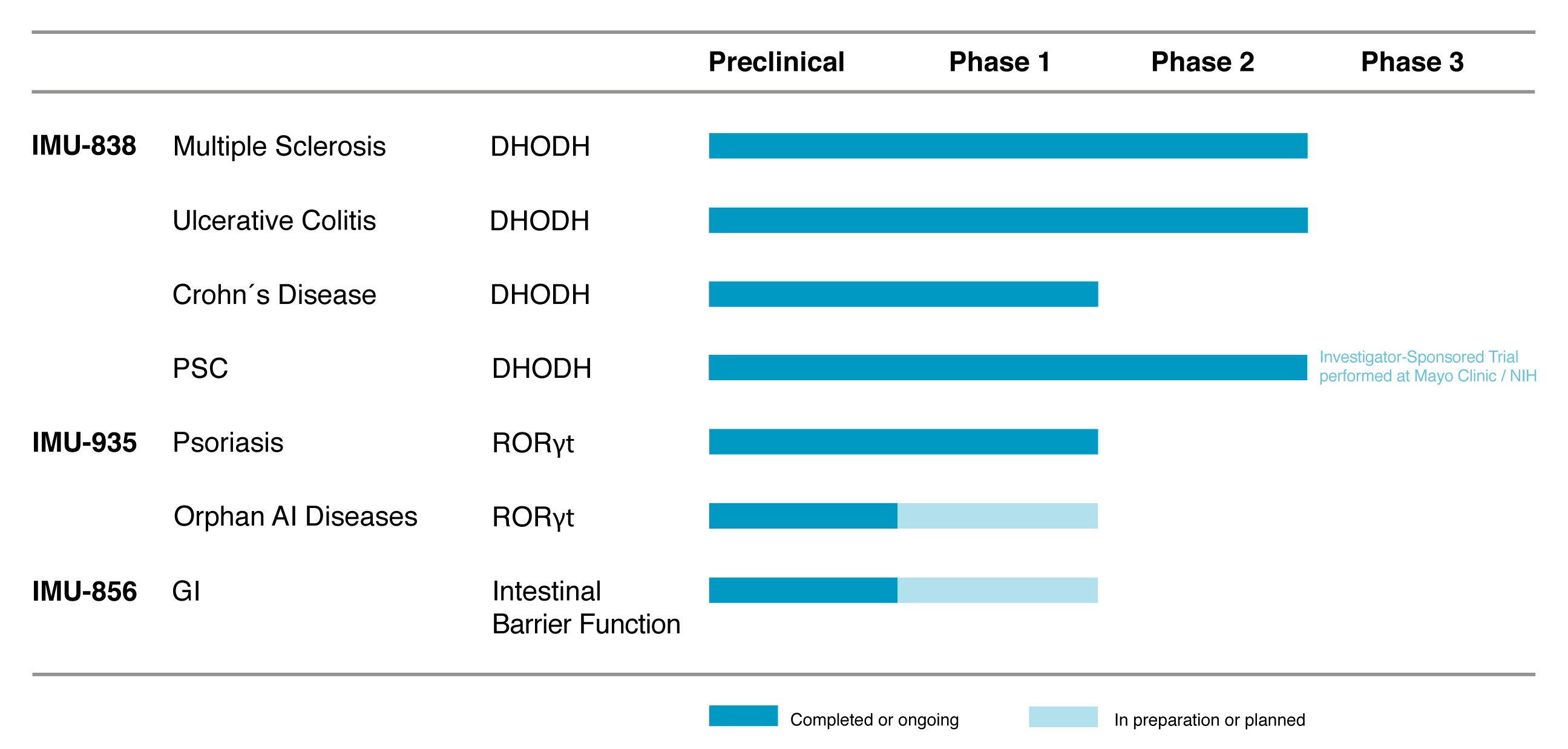 | | | | Preclinical | Phase 1 | Phase 2 | Phase 3 |
|---|---|---|---|---|---|---|
| IMU-838 | Multiple Sclerosis | DHODH | | | | |
| | Ulcerative Colitis | DHODH | | | | |
| | Crohn´s Disease | DHODH | | | | |
| | PSC | DHODH | | | | Investigator-Sponsored Trial performed at Mayo Clinic / NIH |
| IMU-935 | Psoriasis | RORγt | | | | |
| | Orphan AI Diseases | RORγt | | | | |
| IMU-856 | GI | Intestinal Barrier Function | | | | |

Completed or ongoing
In preparation or planned